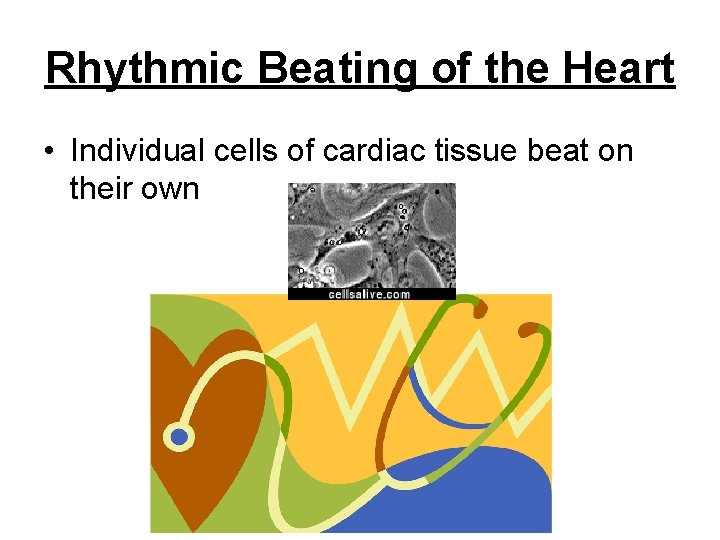 Rhythmic Beating of the Heart

• Individual cells of cardiac tissue beat on their own

cellsalive.com